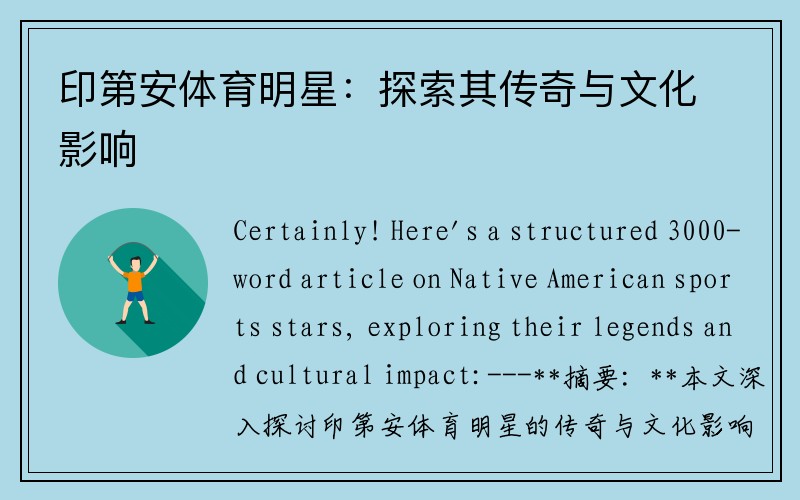 印第安体育明星：探索其传奇与文化影响

Certainly! Here's a structured 3000-word article on Native American sports stars, exploring their legends and cultural impact:---**摘要：**本文深入探讨印第安体育明星的传奇与文化影响